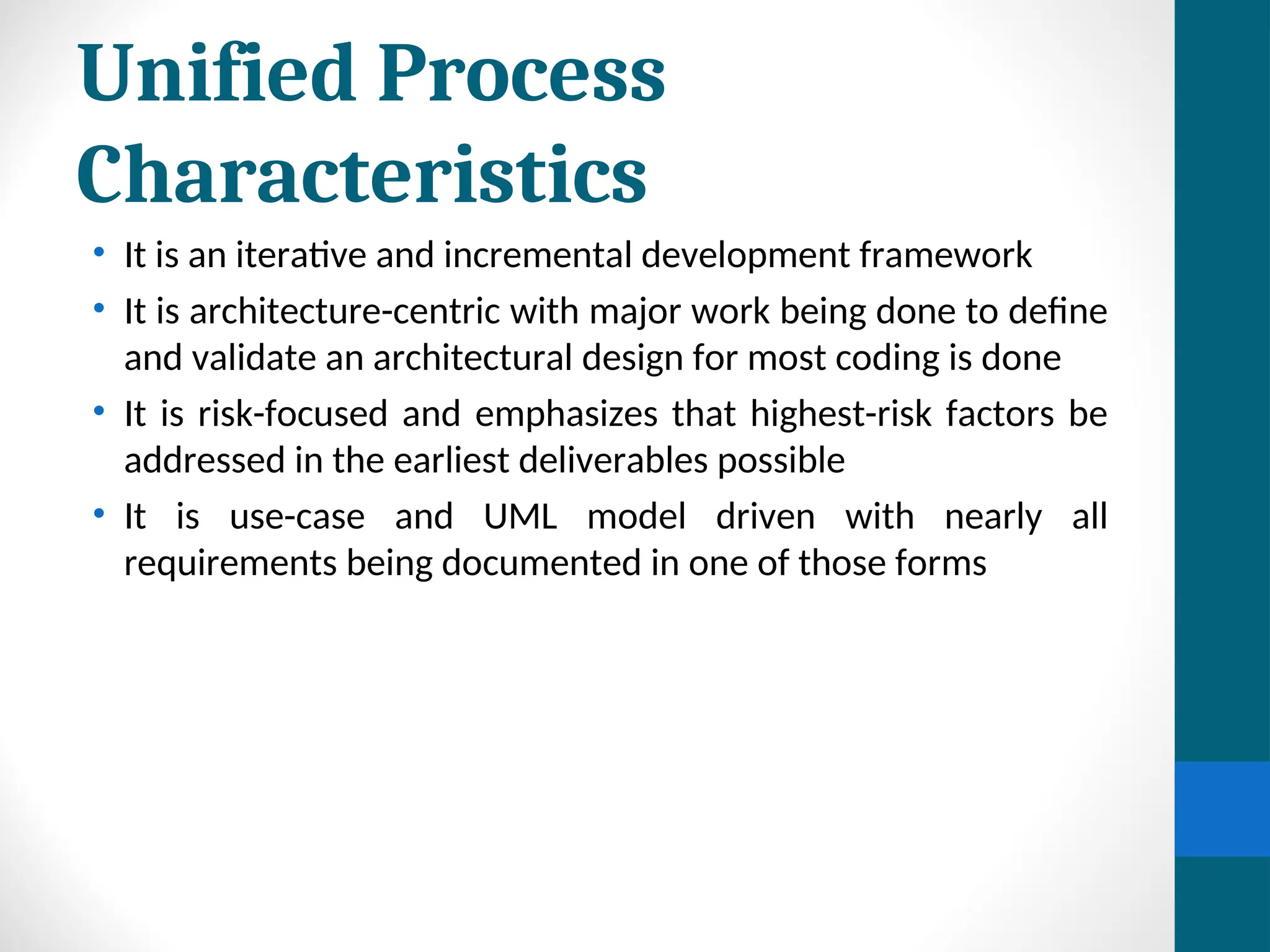 Unified Process Characteristics

• It is an iterative and incremental development framework
• It is architecture-centric with major work being done to define and validate an architectural design for most coding is done
• It is risk-focused and emphasizes that highest-risk factors be addressed in the earliest deliverables possible
• It is use-case and UML model driven with nearly all requirements being documented in one of those forms